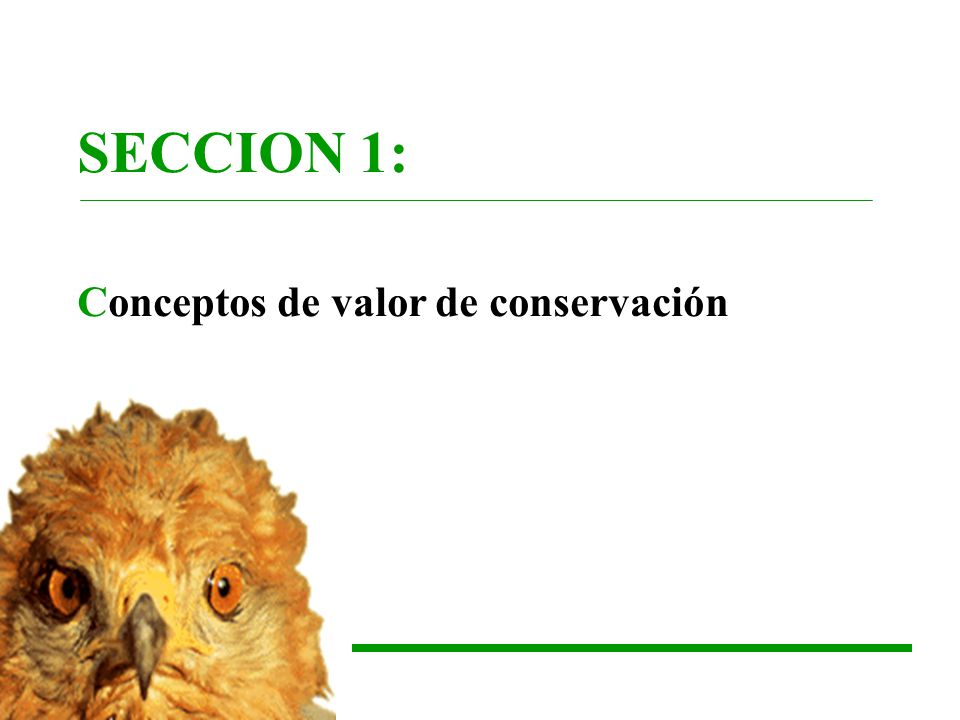 SECCION 1:

Conceptos de valor de conservación